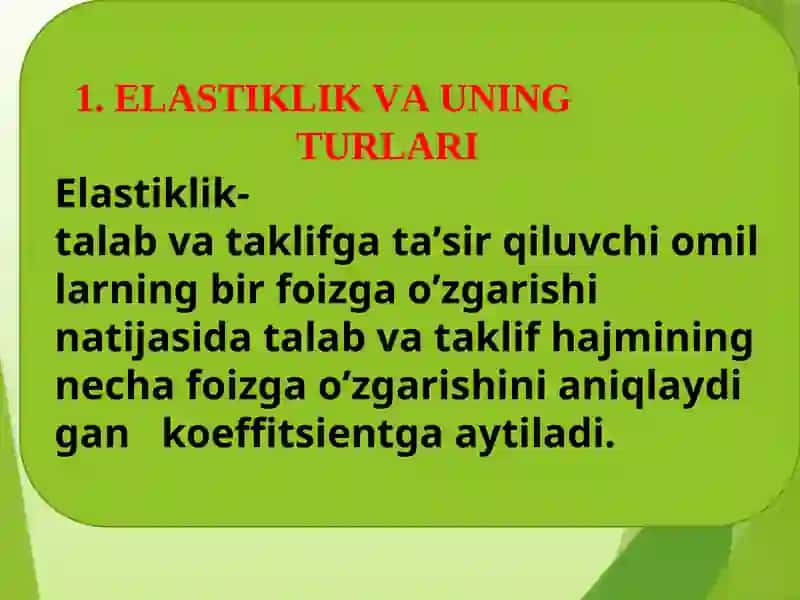 1. ELASTIKLIK VA UNING TURLARI

Elastiklik-
talab va taklifga ta’sir qiluvchi omil larning bir foizga o’zgarishi natijasida talab va taklif hajmining necha foizga o’zgarishini aniqlaydi gan koeffitsientga aytiladi.